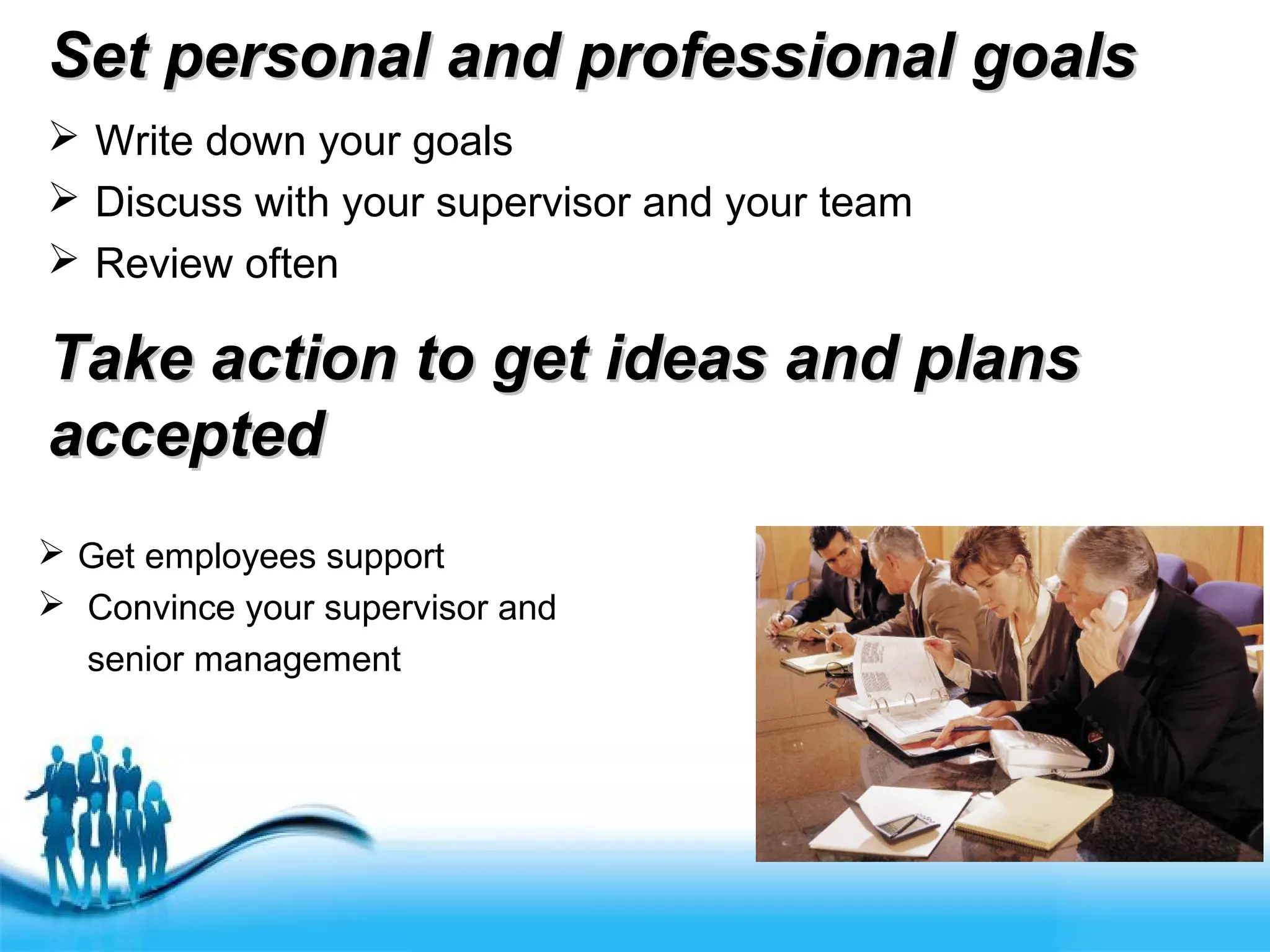 Set personal and professional goals

➢ Write down your goals
➢ Discuss with your supervisor and your team
➢ Review often

Take action to get ideas and plans accepted

➢ Get employees support
➢ Convince your supervisor and senior management